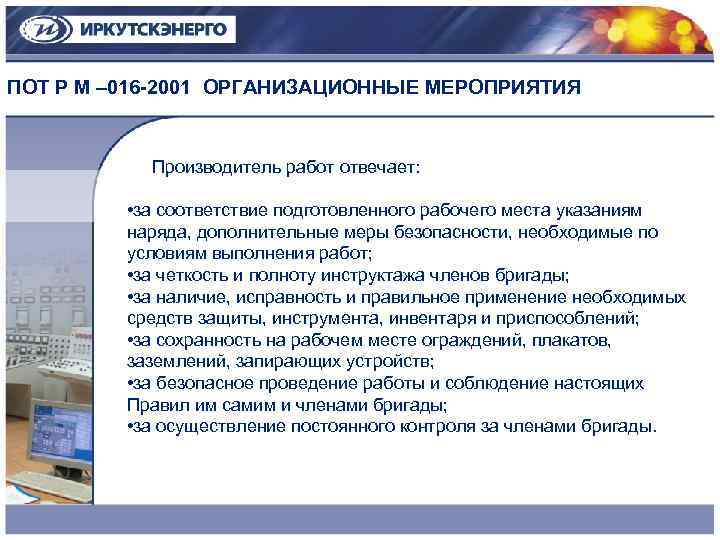 ИРКУТСКЭНЕРГО

ПОТ Р М –016-2001 ОРГАНИЗАЦИОННЫЕ МЕРОПРИЯТИЯ

Производитель работ отвечает:

•за соответствие подготовленного рабочего места указаниям наряда, дополнительные меры безопасности, необходимые по условиям выполнения работ;
•за четкость и полноту инструктажа членов бригады;
•за наличие, исправность и правильное применение необходимых средств защиты, инструмента, инвентаря и приспособлений;
•за сохранность на рабочем месте ограждений, плакатов, заземлений, запирающих устройств;
•за безопасное проведение работы и соблюдение настоящих Правил им самим и членами бригады;
•за осуществление постоянного контроля за членами бригады.